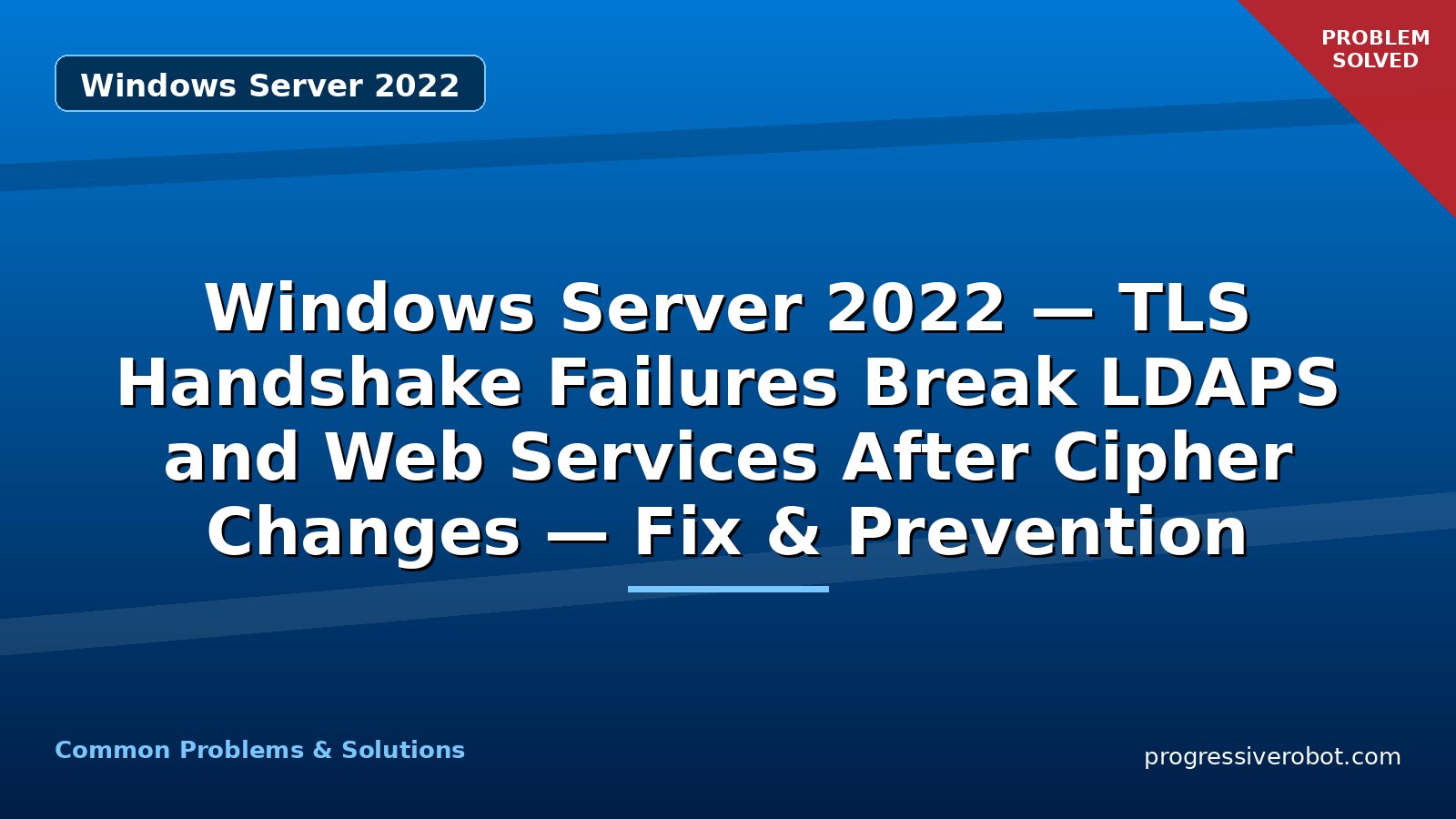 Windows Server 2022

PROBLEM SOLVED

Windows Server 2022 — TLS Handshake Failures Break LDAPS and Web Services After Cipher Changes — Fix & Prevention

Common Problems & Solutions

progressiverobot.com